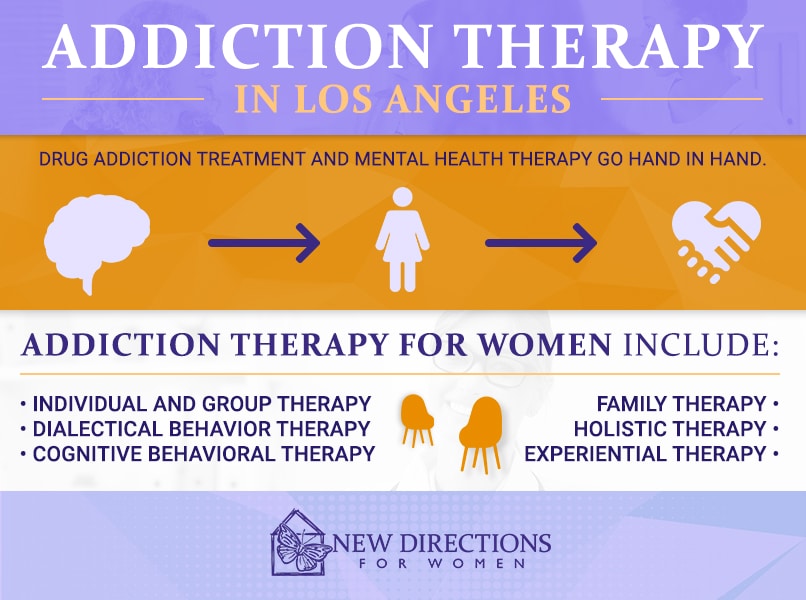 ADDICTION THERAPY
IN LOS ANGELES

DRUG ADDICTION TREATMENT AND MENTAL HEALTH THERAPY GO HAND IN HAND.

ADDICTION THERAPY FOR WOMEN INCLUDE:

• INDIVIDUAL AND GROUP THERAPY
• DIALECTICAL BEHAVIOR THERAPY
• COGNITIVE BEHAVIORAL THERAPY

FAMILY THERAPY •
HOLISTIC THERAPY •
EXPERIENTIAL THERAPY •

NEW DIRECTIONS
FOR WOMEN